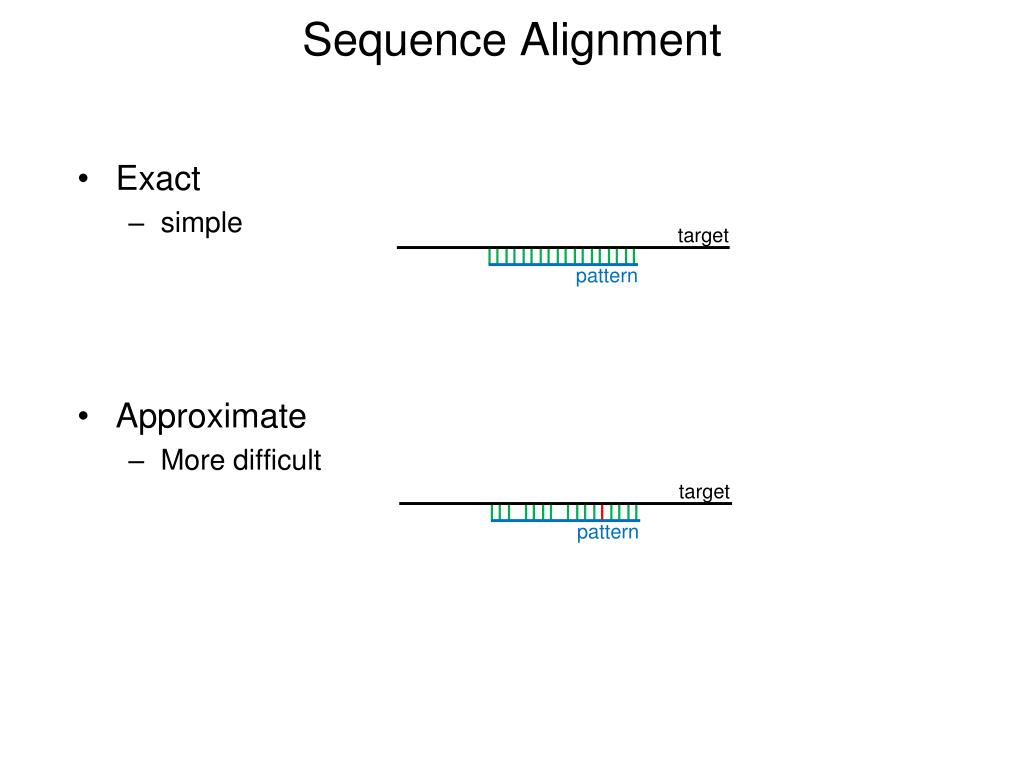 Sequence Alignment

• Exact
– simple

target
pattern

• Approximate
– More difficult

target
pattern